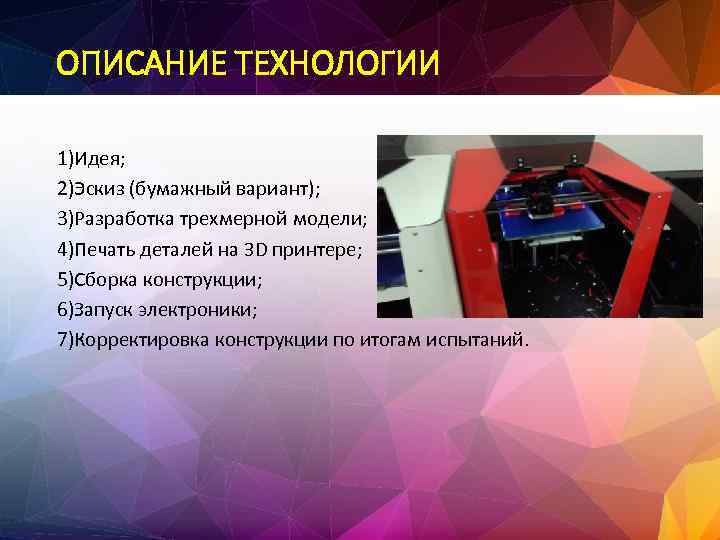 ОПИСАНИЕ ТЕХНОЛОГИИ

1)Идея;
2)Эскиз (бумажный вариант);
3)Разработка трехмерной модели;
4)Печать деталей на 3D принтере;
5)Сборка конструкции;
6)Запуск электроники;
7)Корректировка конструкции по итогам испытаний.